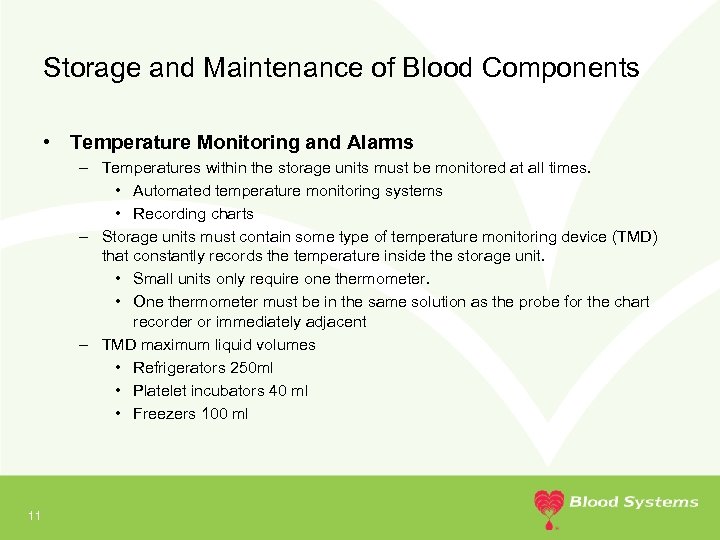 Storage and Maintenance of Blood Components

• Temperature Monitoring and Alarms
– Temperatures within the storage units must be monitored at all times.
• Automated temperature monitoring systems
• Recording charts
– Storage units must contain some type of temperature monitoring device (TMD) that constantly records the temperature inside the storage unit.
• Small units only require one thermometer.
• One thermometer must be in the same solution as the probe for the chart recorder or immediately adjacent
– TMD maximum liquid volumes
• Refrigerators 250ml
• Platelet incubators 40 ml
• Freezers 100 ml

11

Blood Systems